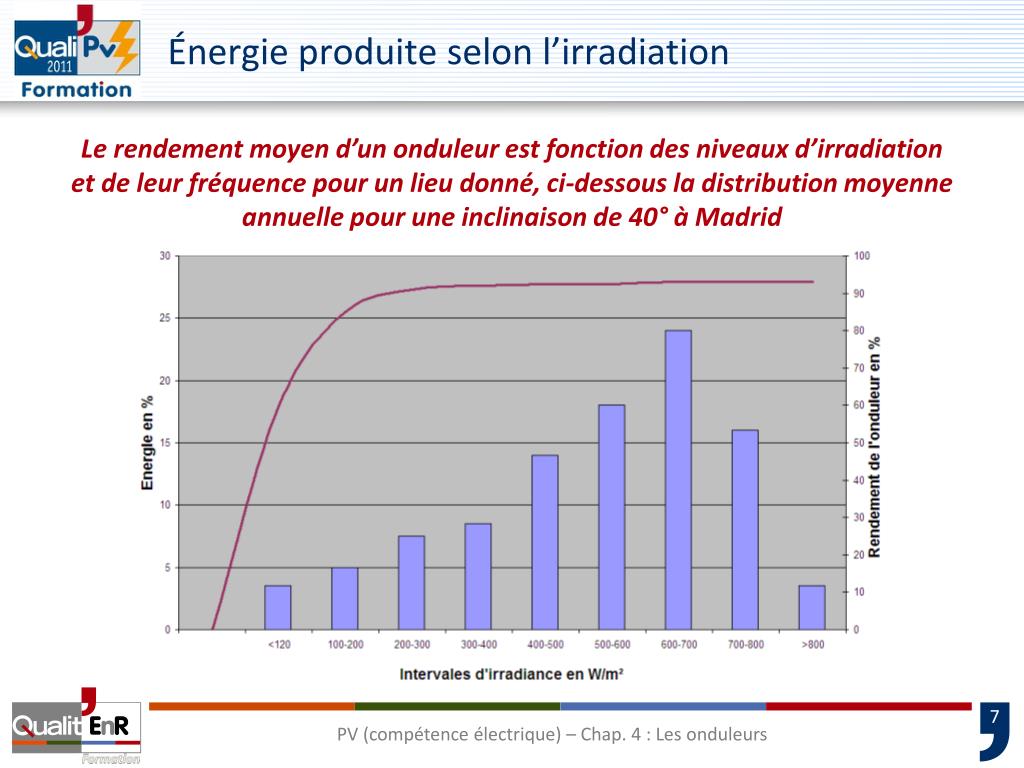 Quali Pv 2011 Formation

Énergie produite selon l'irradiation

Le rendement moyen d'un onduleur est fonction des niveaux d'irradiation et de leur fréquence pour un lieu donné, ci-dessous la distribution moyenne annuelle pour une inclinaison de 40° à Madrid

Energie en %

30
25
20
15
10
5
0

Rendement de l'onduleur en %

100
90
80
70
60
50
40
30
20
10
0

<120 100-200 200-300 300-400 400-500 500-600 600-700 700-800 >800

Intervales d'irradiance en W/m²

Qualit EnR Formation

PV (compétence électrique) – Chap. 4 : Les onduleurs

7